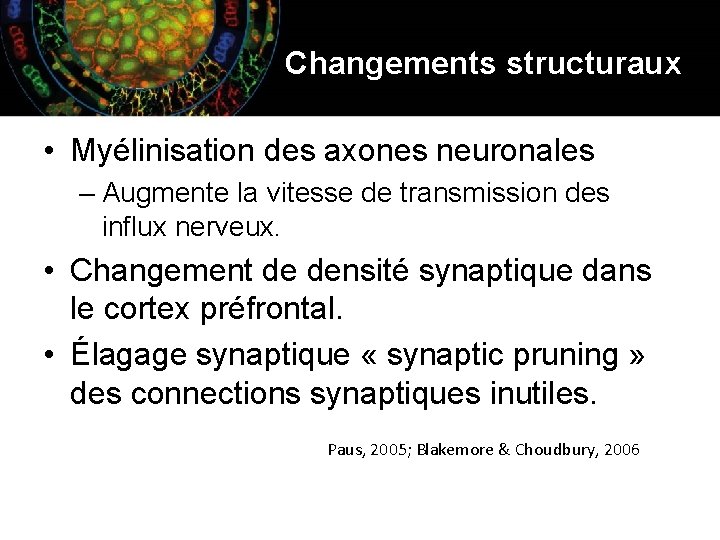 Changements structuraux

• Myélinisation des axones neuronales
– Augmente la vitesse de transmission des influx nerveux.

• Changement de densité synaptique dans le cortex préfrontal.

• Élagage synaptique « synaptic pruning » des connections synaptiques inutiles.

Paus, 2005; Blakemore & Choudbury, 2006